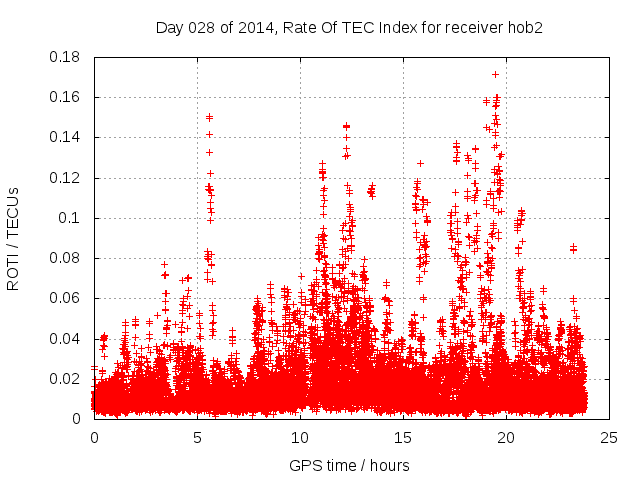 Day 028 of 2014, Rate Of TEC Index for receiver hob2

ROTI / TECUs

0.18
0.16
0.14
0.12
0.1
0.08
0.06
0.04
0.02
0

0
5
10
15
20
25

GPS time / hours